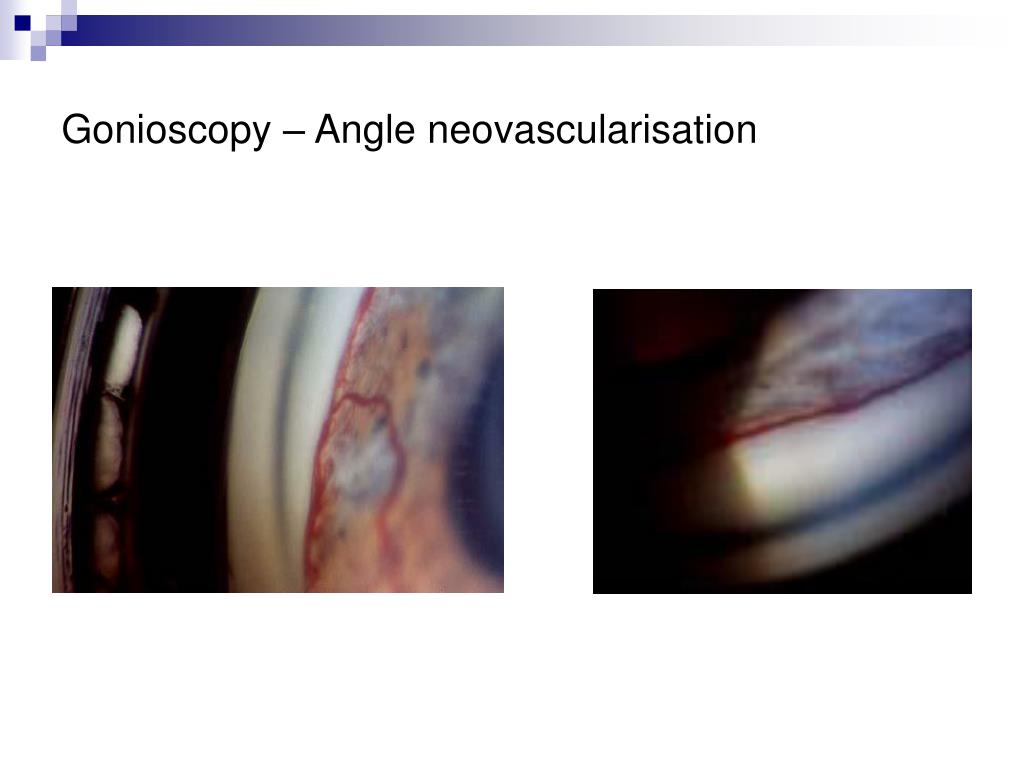 Gonioscopy – Angle neovascularisation